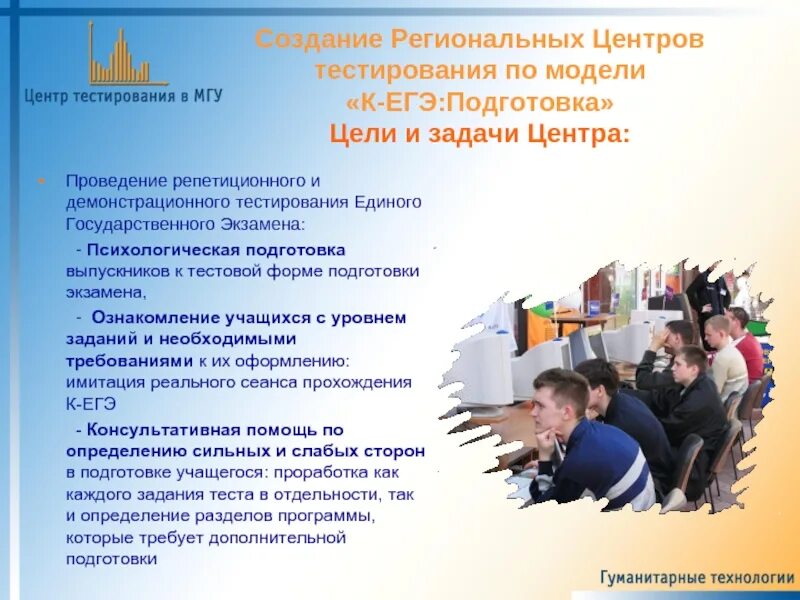 Центр тестирования в МГУ

Создание Региональных Центров тестирования по модели «К-ЕГЭ:Подготовка»
Цели и задачи Центра:

• Проведение репетиционного и демонстрационного тестирования Единого Государственного Экзамена:

- Психологическая подготовка выпускников к тестовой форме подготовки экзамена,

- Ознакомление учащихся с уровнем заданий и необходимыми требованиями к их оформлению: имитация реального сеанса прохождения К-ЕГЭ

- Консультативная помощь по определению сильных и слабых сторон в подготовке учащегося: проработка как каждого задания теста в отдельности, так и определение разделов программы, которые требует дополнительной подготовки

Гуманитарные технологии